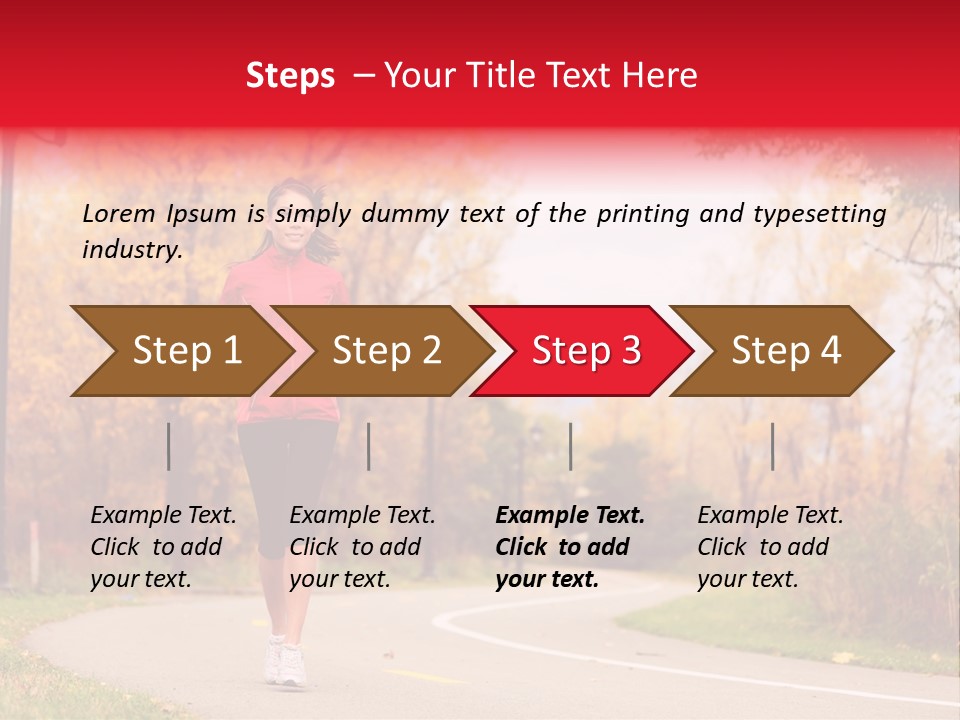 Steps – Your Title Text Here

Lorem Ipsum is simply dummy text of the printing and typesetting industry.

Step 1

Step 2

Step 3

Step 4

Example Text. Click to add your text.

Example Text. Click to add your text.

Example Text. Click to add your text.

Example Text. Click to add your text.